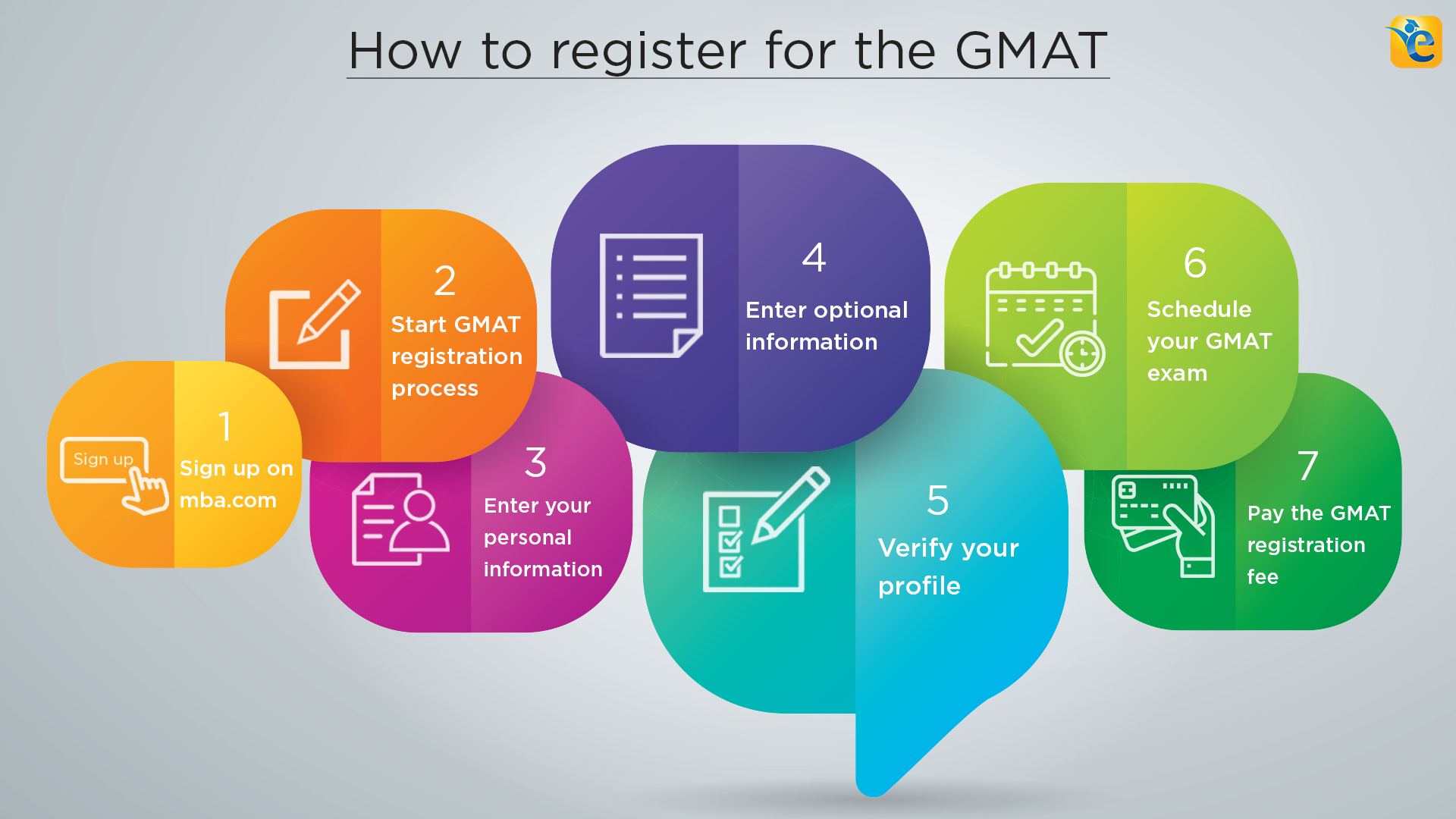 How to register for the GMAT

e

Sign up

1
Sign up on mba.com

2
Start GMAT registration process

3
Enter your personal information

4
Enter optional information

5
Verify your profile

6
Schedule your GMAT exam

7
Pay the GMAT registration fee